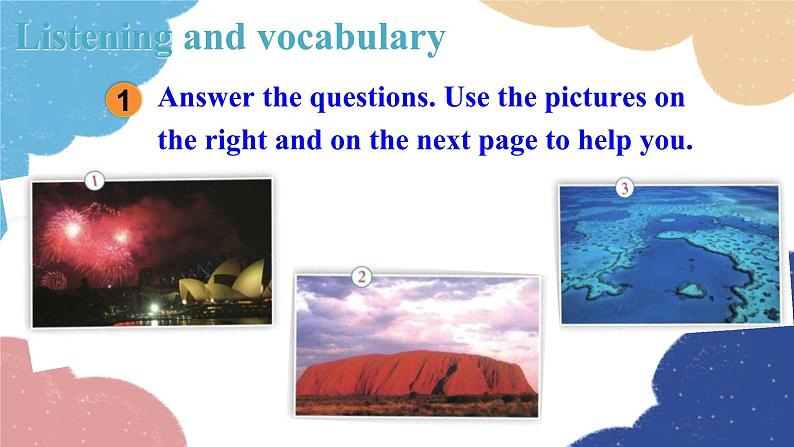 Listening and vocabulary

1 Answer the questions. Use the pictures on the right and on the next page to help you.

1

2

3